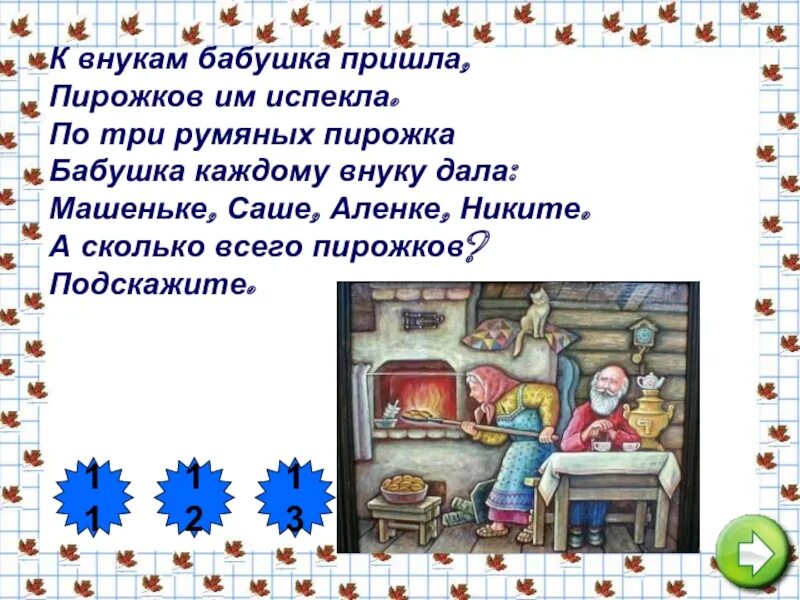 К внукам бабушка пришла,
Пирожков им испекла.
По три румяных пирожка
Бабушка каждому внуку дала:
Машеньке, Саше, Аленке, Никите.
А сколько всего пирожков?
Подскажите.

11

12

13